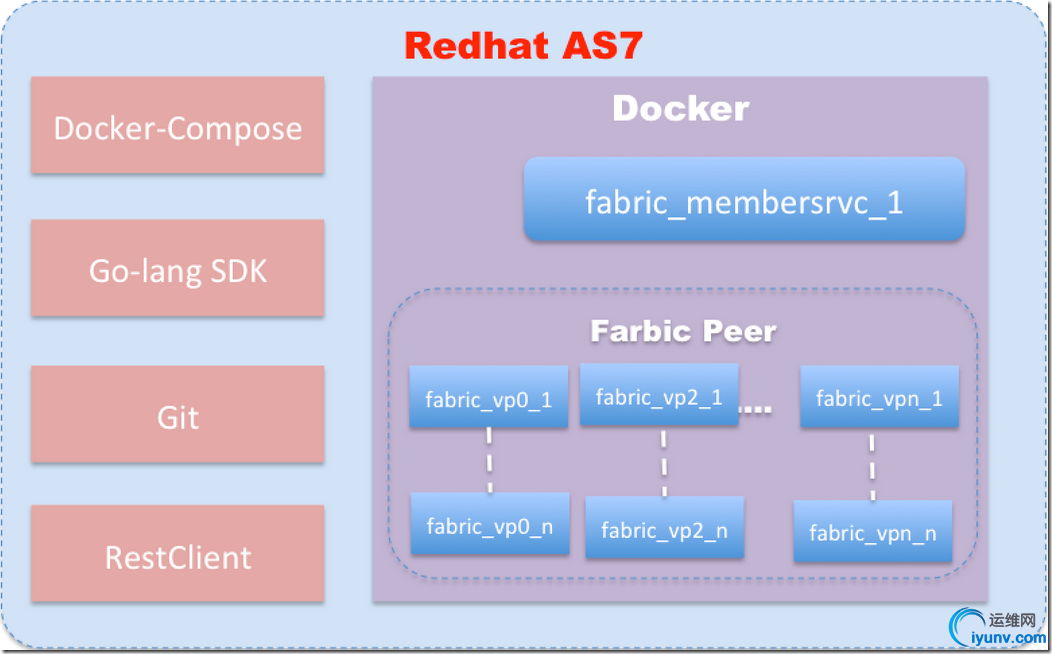 Redhat AS7

Docker-Compose

Go-lang SDK

Git

RestClient

Docker

fabric_membersrvc_1

Farbic Peer

fabric_vp0_1

fabric_vp2_1

....

fabric_vpn_1

fabric_vp0_n

fabric_vp2_n

fabric_vpn_n

运维网
iyunv.com